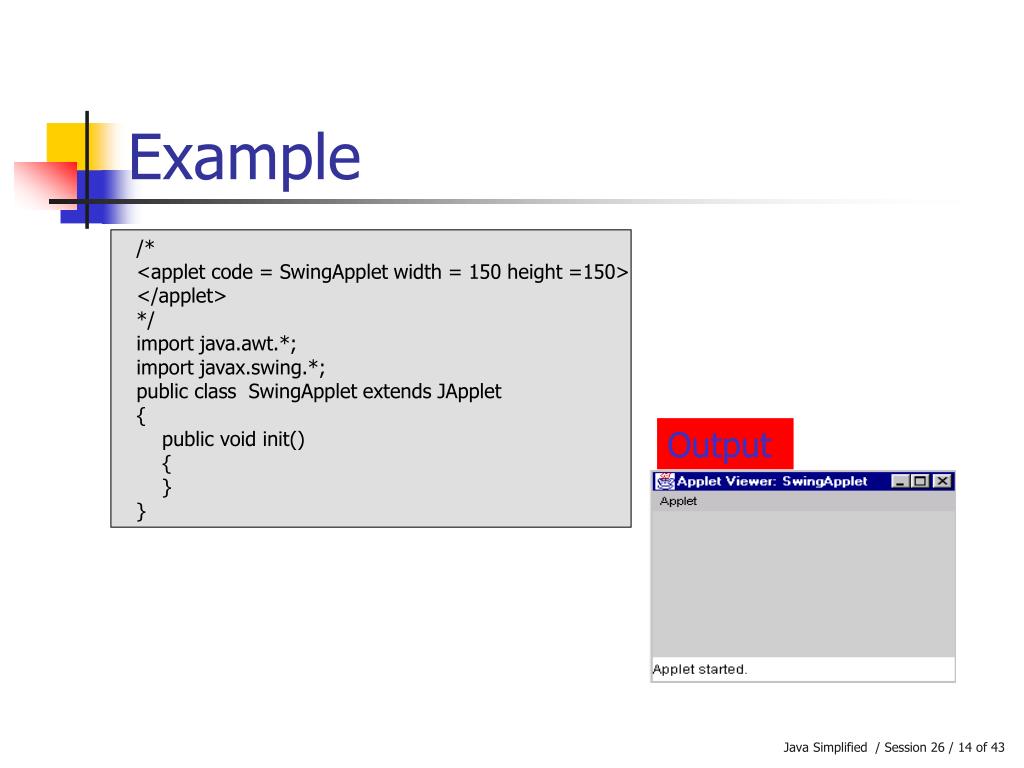 Example

/*
<applet code = SwingApplet width = 150 height =150>
</applet>
*/
import java.awt.*;
import javax.swing.*;
public class SwingApplet extends JApplet
{
public void init()
{
}
}

Output

Applet Viewer: SwingApplet
Applet
Applet started.

Java Simplified / Session 26 / 14 of 43